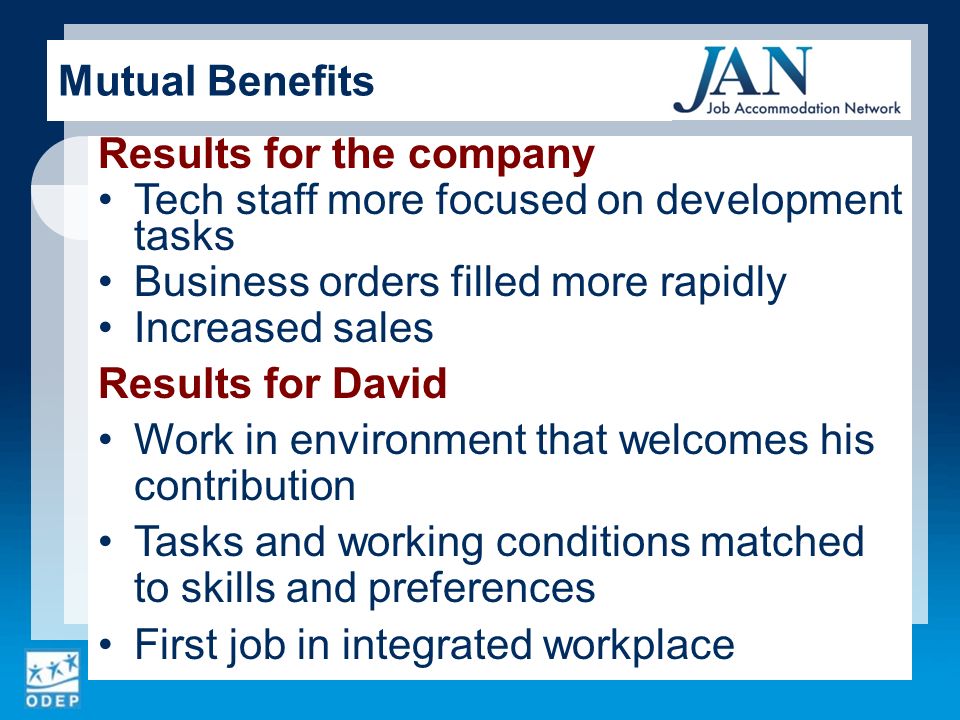 Mutual Benefits

JAN
Job Accommodation Network

Results for the company
• Tech staff more focused on development tasks
• Business orders filled more rapidly
• Increased sales

Results for David
• Work in environment that welcomes his contribution
• Tasks and working conditions matched to skills and preferences
• First job in integrated workplace

ODEP